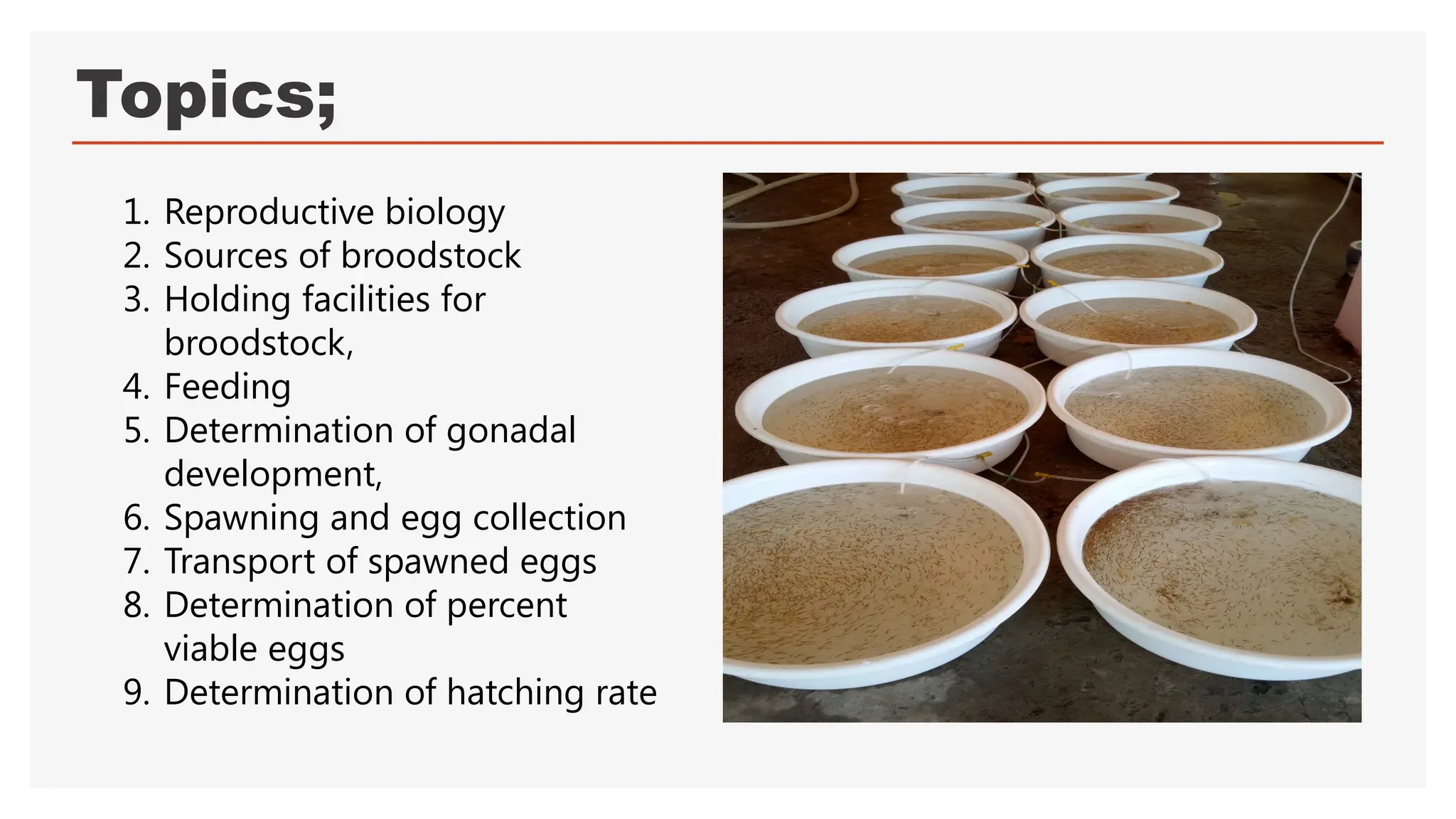 Topics;

1. Reproductive biology
2. Sources of broodstock
3. Holding facilities for broodstock,
4. Feeding
5. Determination of gonadal development,
6. Spawning and egg collection
7. Transport of spawned eggs
8. Determination of percent viable eggs
9. Determination of hatching rate